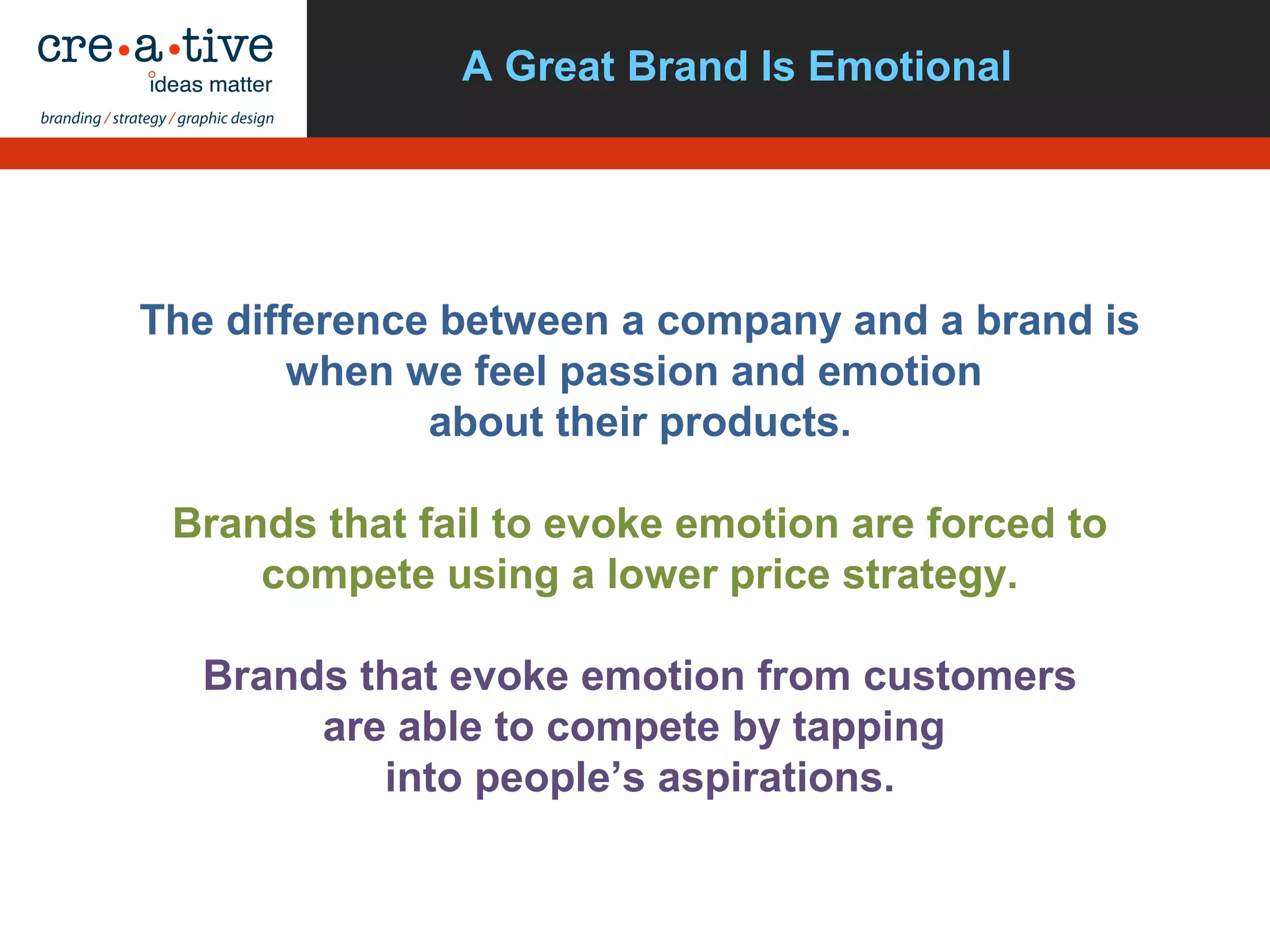 cre•a•tive
ideas matter
branding / strategy / graphic design

A Great Brand Is Emotional

The difference between a company and a brand is when we feel passion and emotion about their products.

Brands that fail to evoke emotion are forced to compete using a lower price strategy.

Brands that evoke emotion from customers are able to compete by tapping into people’s aspirations.